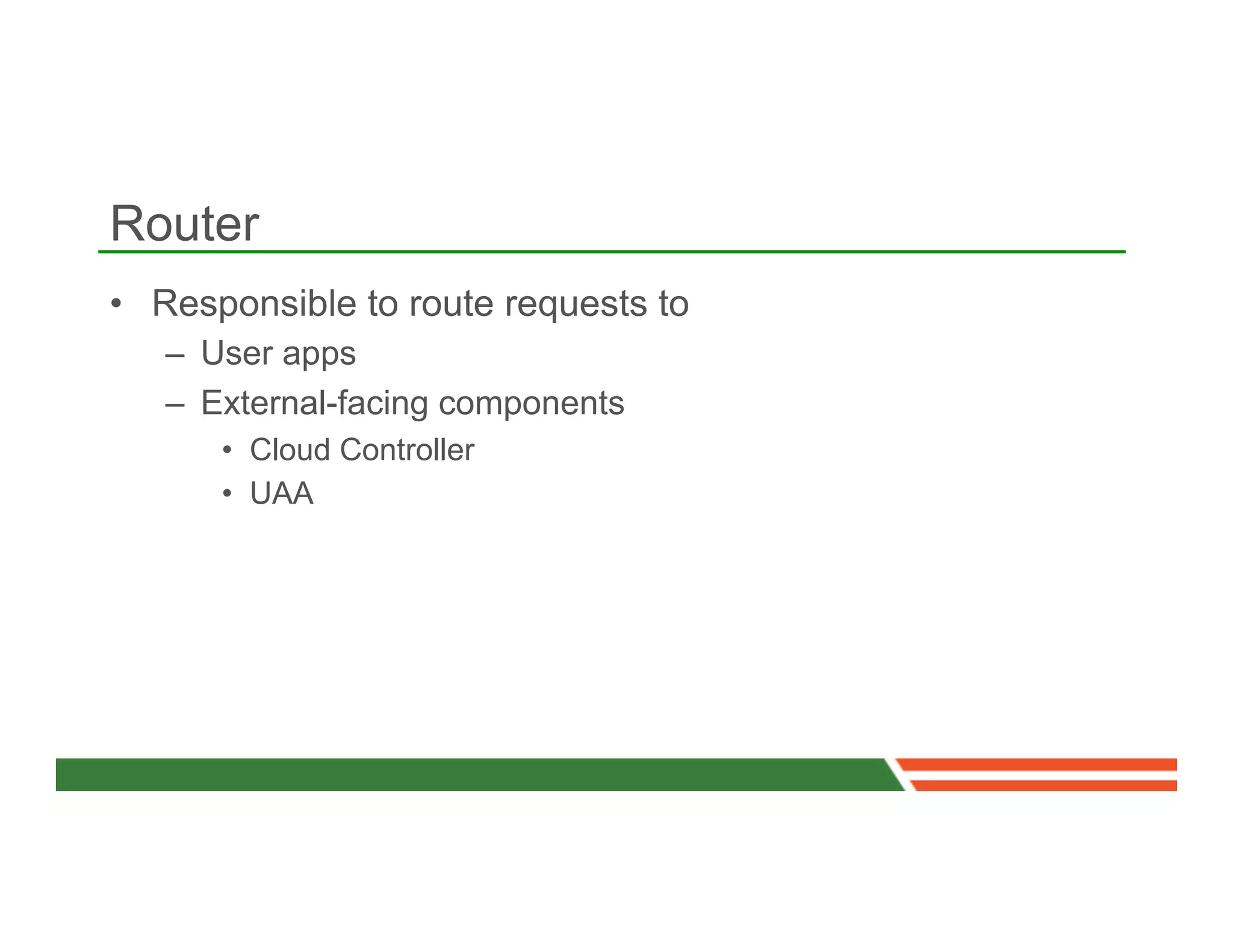 Router

• Responsible to route requests to
 – User apps
 – External-facing components
  • Cloud Controller
  • UAA